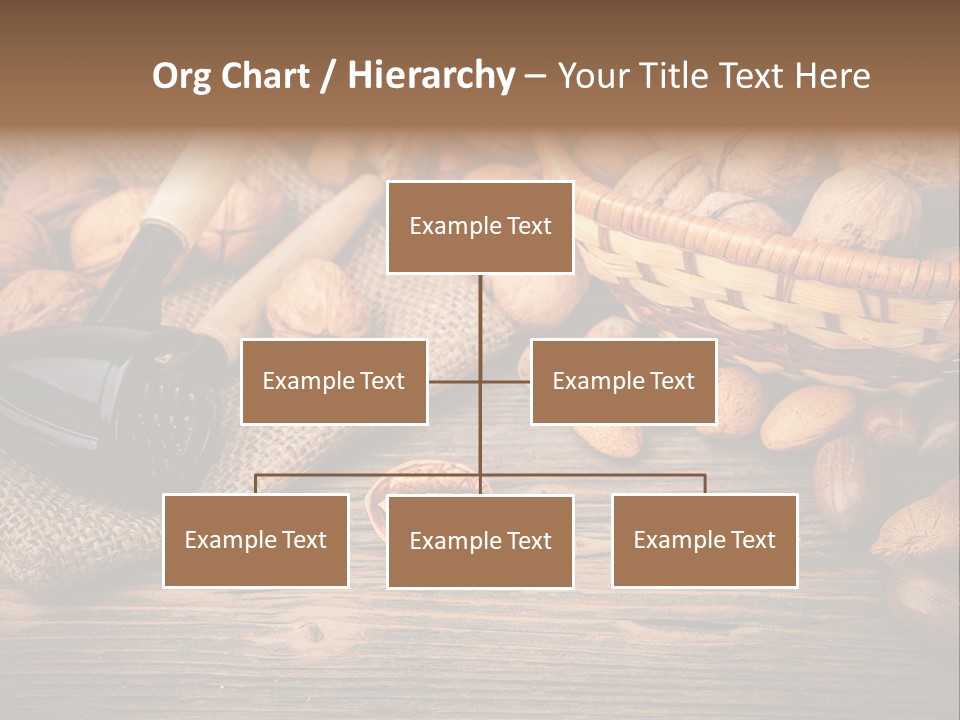 Org Chart / Hierarchy – Your Title Text Here

Example Text

Example Text

Example Text

Example Text

Example Text

Example Text